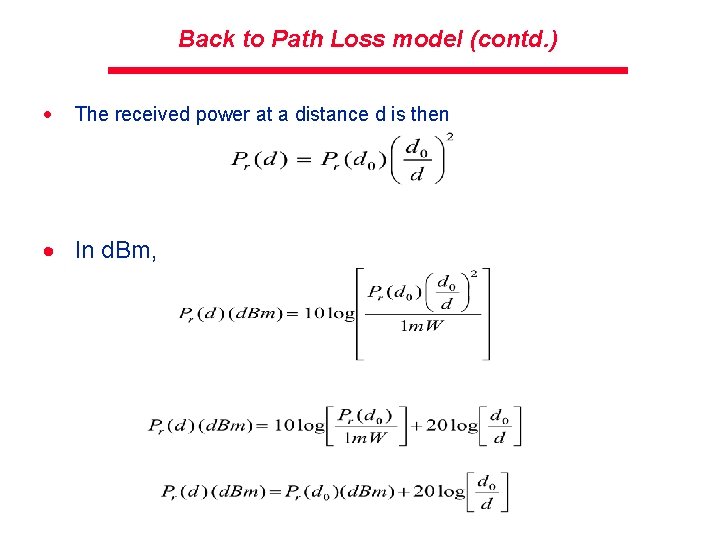 Back to Path Loss model (contd.)

• The received power at a distance d is then

$P_r(d) = P_r(d_0)\left(\frac{d_0}{d}\right)^2$

• In dBm,

$P_r(d)(dBm) = 10\log\left[\frac{P_r(d_0)\left(\frac{d_0}{d}\right)^2}{1mW}\right]$

$P_r(d)(dBm) = 10\log\left[\frac{P_r(d_0)}{1mW}\right] + 20\log\left[\frac{d_0}{d}\right]$

$P_r(d)(dBm) = P_r(d_0)(dBm) + 20\log\left[\frac{d_0}{d}\right]$